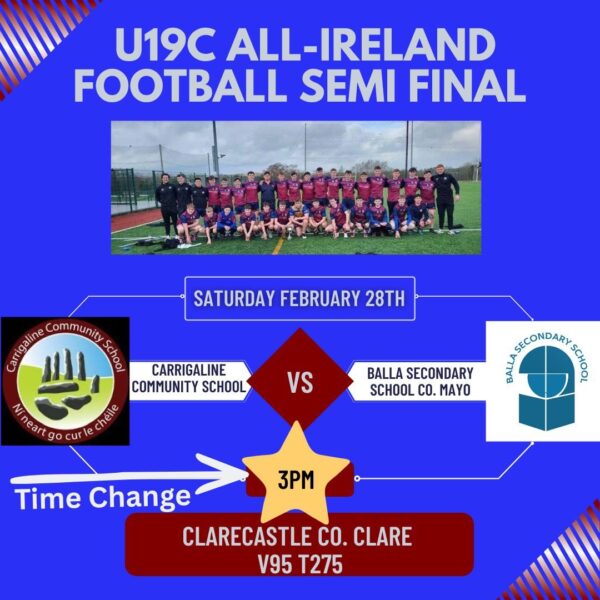 U19C ALL-IRELAND FOOTBALL SEMI FINAL

SATURDAY FEBRUARY 28TH

Carrigaline Community School
Ní neart go cur le chéile

CARRIGALINE COMMUNITY SCHOOL

VS

BALLA SECONDARY SCHOOL CO. MAYO

BALLA SECONDARY SCHOOL

Time Change

3PM

CLARECASTLE CO. CLARE
V95 T275